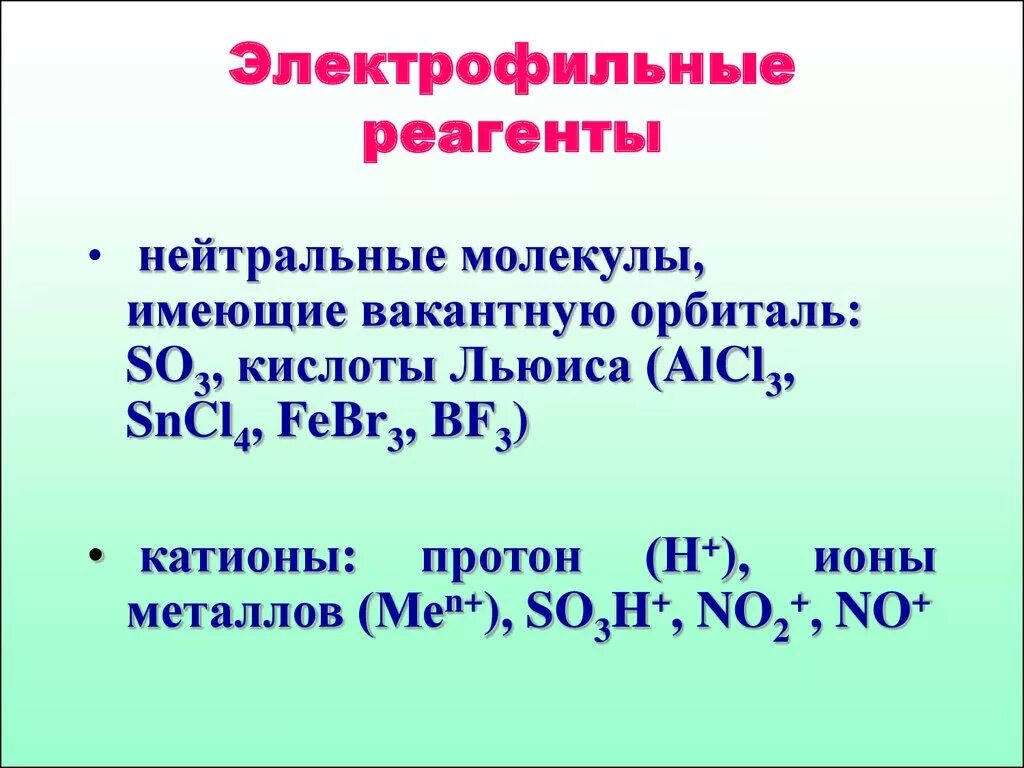 Электрофильные реагенты

• нейтральные молекулы, имеющие вакантную орбиталь: $SO_3$, кислоты Льюиса ($AlCl_3$, $SnCl_4$, $FeBr_3$, $BF_3$)

• катионы: протон ($H^+$), ионы металлов ($Me^{n+}$), $SO_3H^+$, $NO_2^+$, $NO^+$